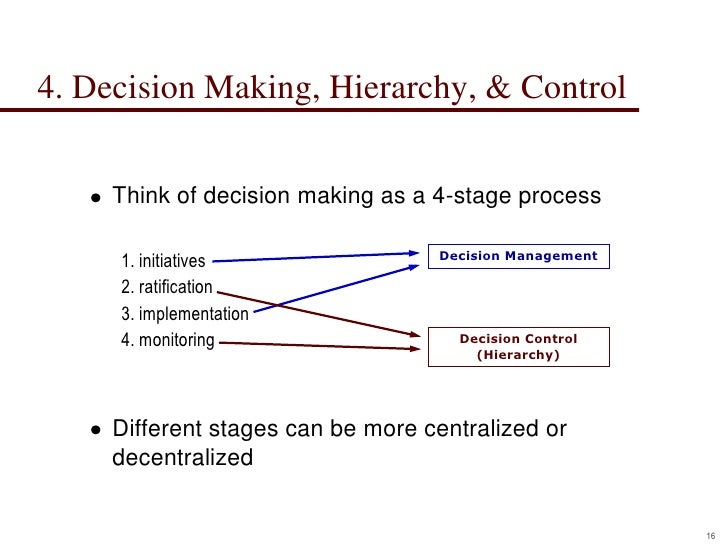 4. Decision Making, Hierarchy, & Control

• Think of decision making as a 4-stage process

1. initiatives
2. ratification
3. implementation
4. monitoring

Decision Management

Decision Control
(Hierarchy)

• Different stages can be more centralized or decentralized

16